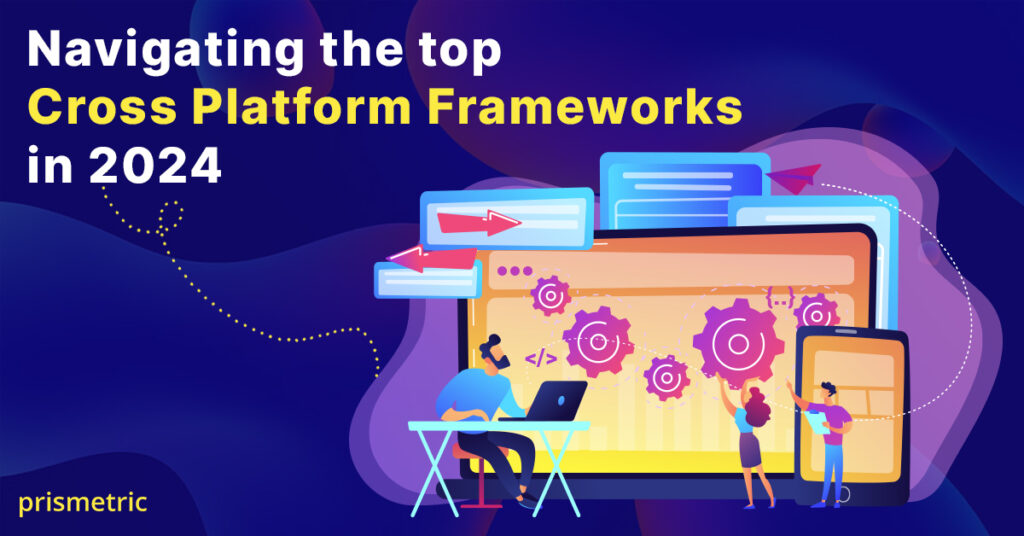 Navigating the top
Cross Platform Frameworks
in 2024

</>

{...}

prismetric